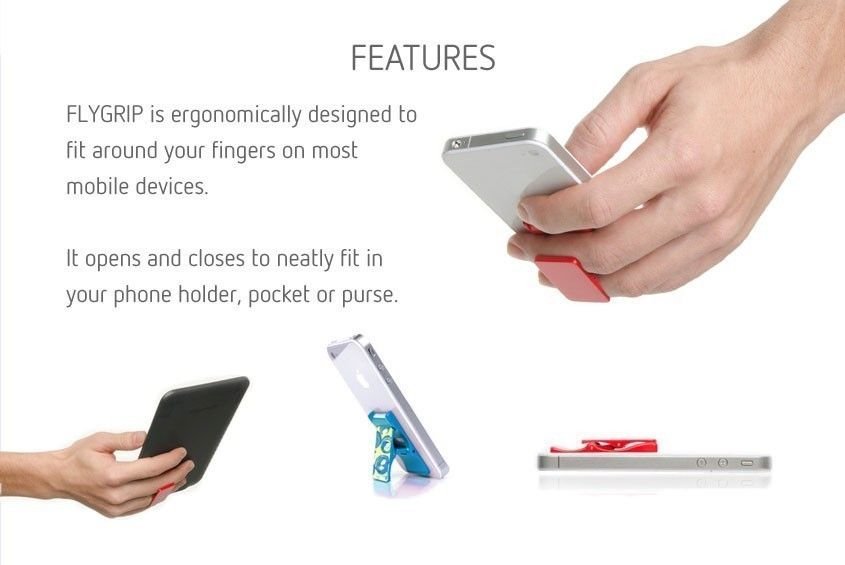 FEATURES

FLYGRIP is ergonomically designed to fit around your fingers on most mobile devices.

It opens and closes to neatly fit in your phone holder, pocket or purse.